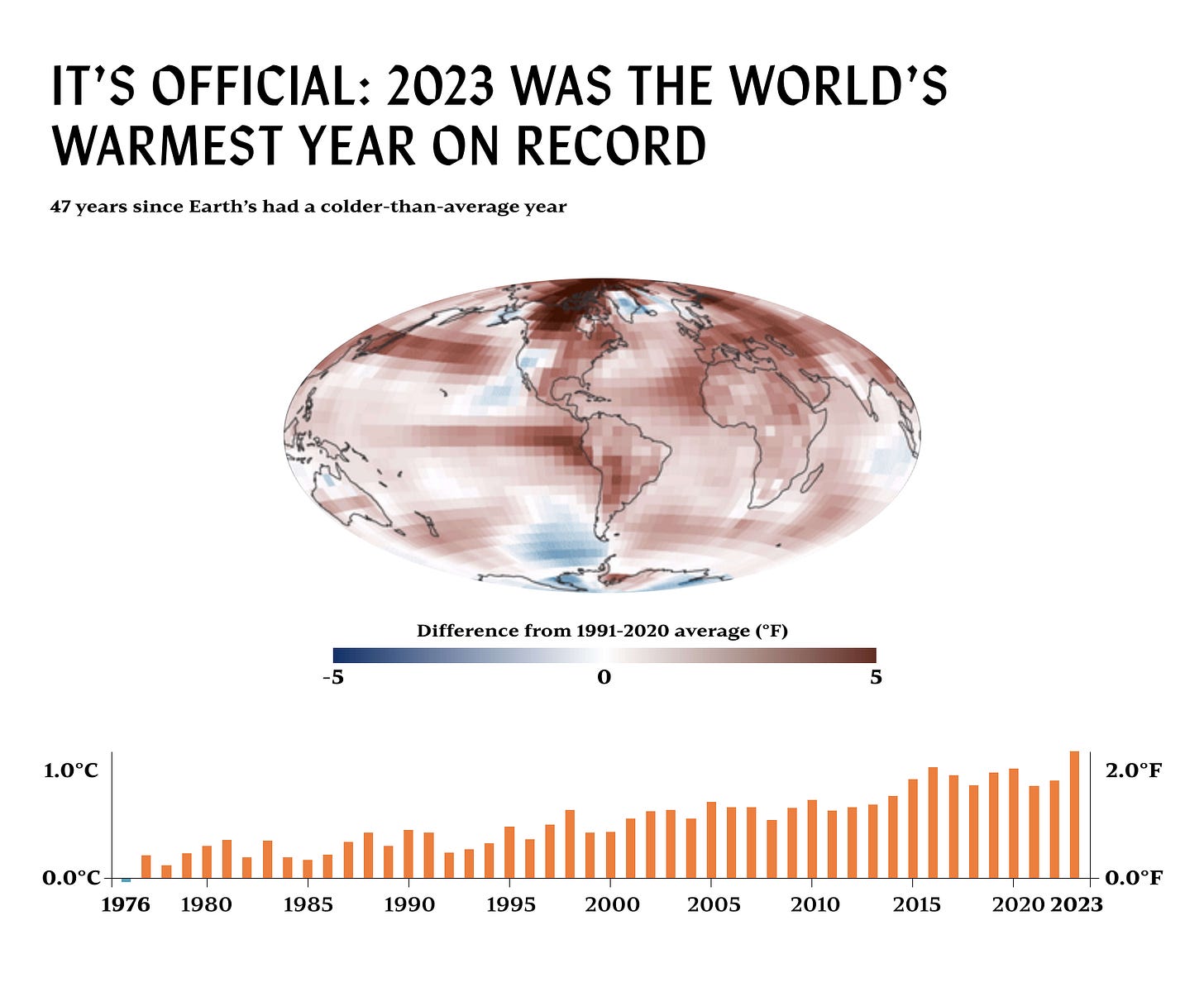 IT'S OFFICIAL: 2023 WAS THE WORLD'S WARMEST YEAR ON RECORD

47 years since Earth's had a colder-than-average year

Difference from 1991-2020 average (°F)

-5
0
5

1.0°C
0.0°C
2.0°F
0.0°F

1976 1980 1985 1990 1995 2000 2005 2010 2015 2020 2023